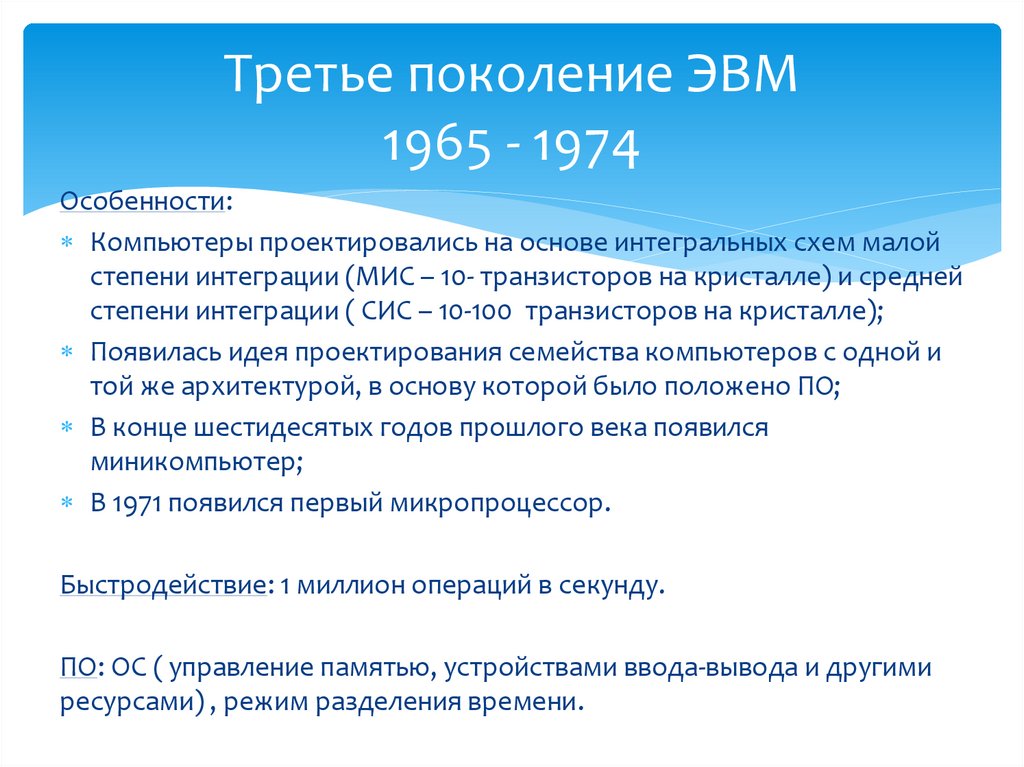 Третье поколение ЭВМ
1965 - 1974

Особенности:

* Компьютеры проектировались на основе интегральных схем малой степени интеграции (МИС – 10- транзисторов на кристалле) и средней степени интеграции ( СИС – 10-100 транзисторов на кристалле);
* Появилась идея проектирования семейства компьютеров с одной и той же архитектурой, в основу которой было положено ПО;
* В конце шестидесятых годов прошлого века появился миникомпьютер;
* В 1971 появился первый микропроцессор.

Быстродействие: 1 миллион операций в секунду.

ПО: ОС ( управление памятью, устройствами ввода-вывода и другими ресурсами) , режим разделения времени.